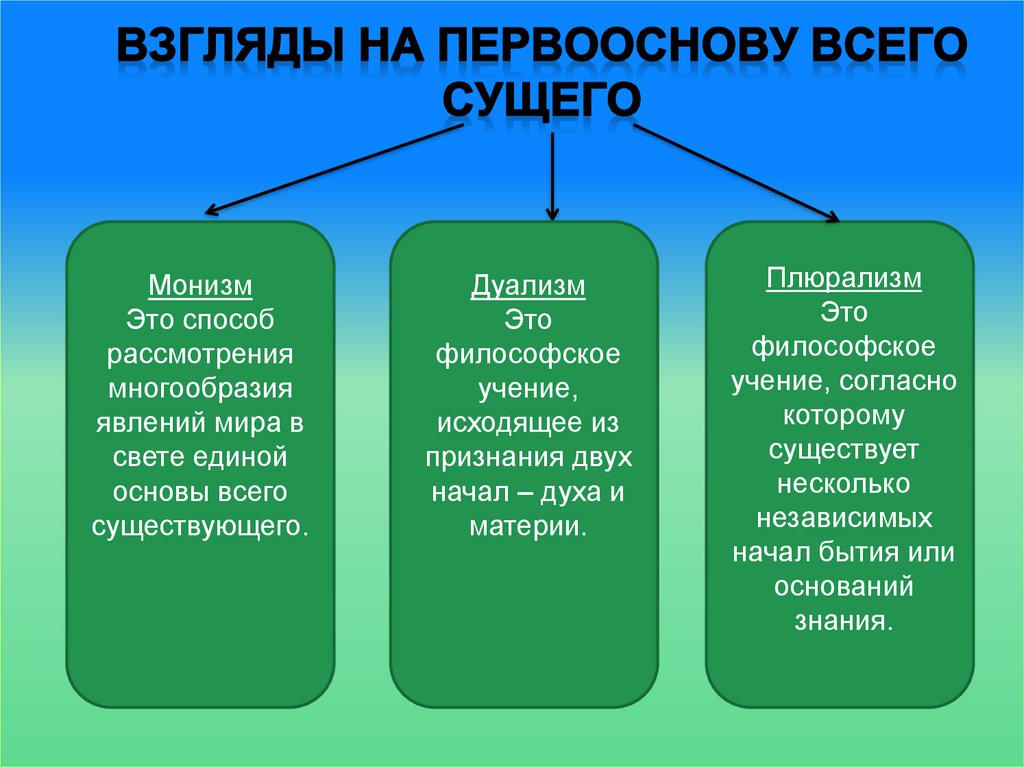 ВЗГЛЯДЫ НА ПЕРВООСНОВУ ВСЕГО СУЩЕГО

Монизм
Это способ рассмотрения многообразия явлений мира в свете единой основы всего существующего.

Дуализм
Это философское учение, исходящее из признания двух начал – духа и материи.

Плюрализм
Это философское учение, согласно которому существует несколько независимых начал бытия или оснований знания.